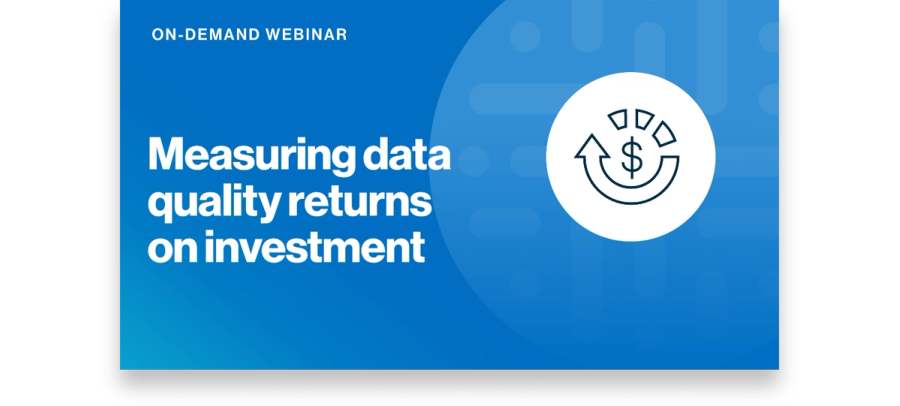 ON-DEMAND WEBINAR

Measuring data quality returns on investment

$